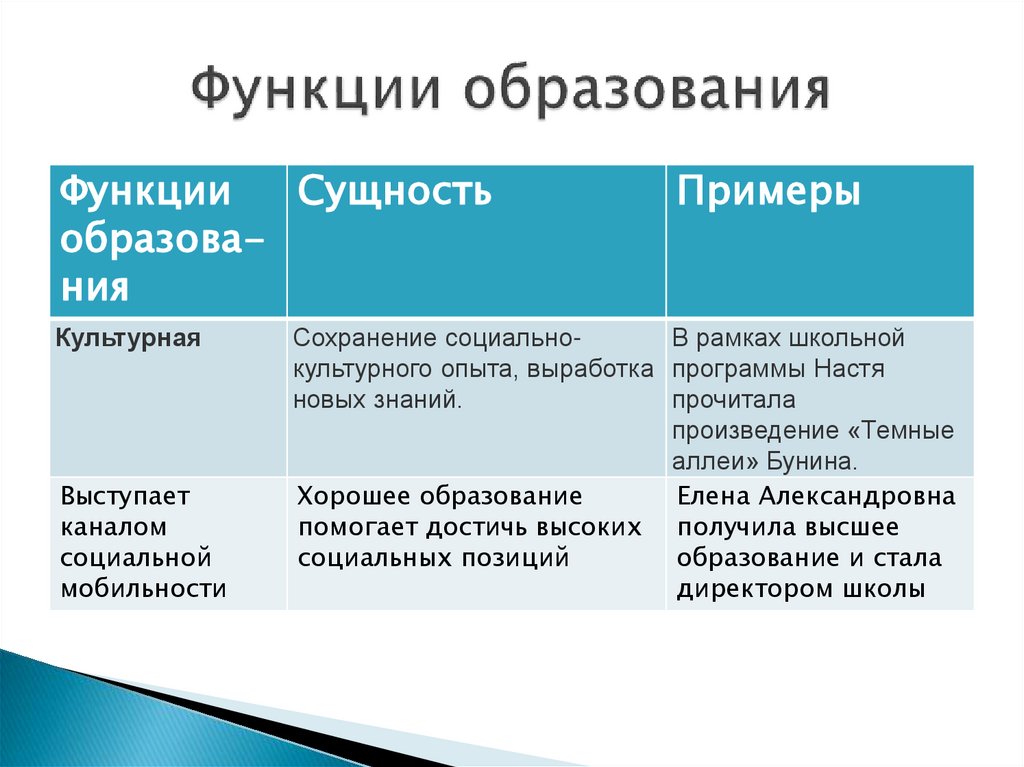 Функции образования

| Функции образования | Сущность | Примеры |
|---|---|---|
| Культурная | Сохранение социально-культурного опыта, выработка новых знаний. | В рамках школьной программы Настя прочитала произведение «Темные аллеи» Бунина. |
| Выступает каналом социальной мобильности | Хорошее образование помогает достичь высоких социальных позиций | Елена Александровна получила высшее образование и стала директором школы |